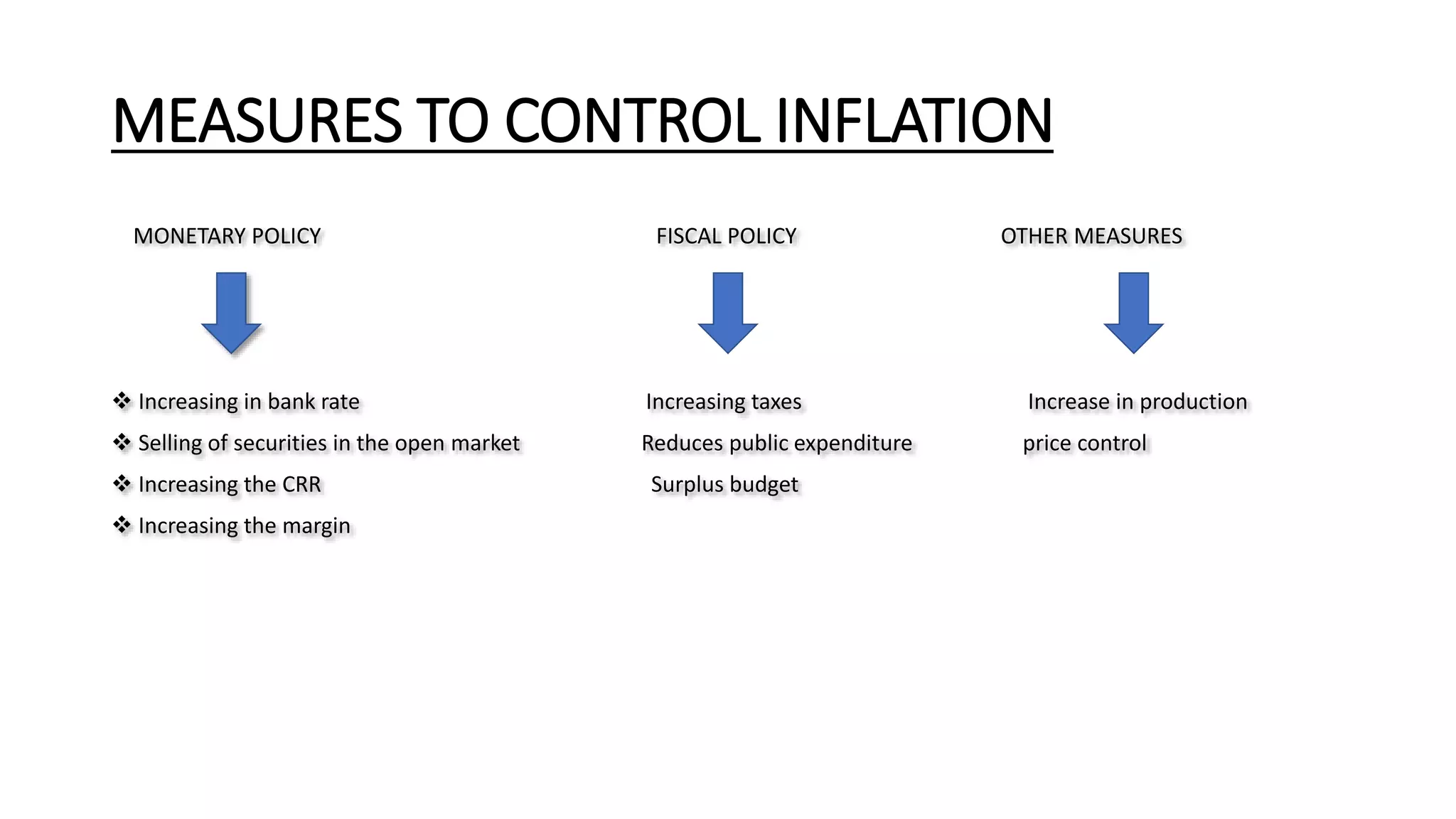 MEASURES TO CONTROL INFLATION

MONETARY POLICY

❖ Increasing in bank rate
❖ Selling of securities in the open market
❖ Increasing the CRR
❖ Increasing the margin

FISCAL POLICY

Increasing taxes
Reduces public expenditure
Surplus budget

OTHER MEASURES

Increase in production
price control